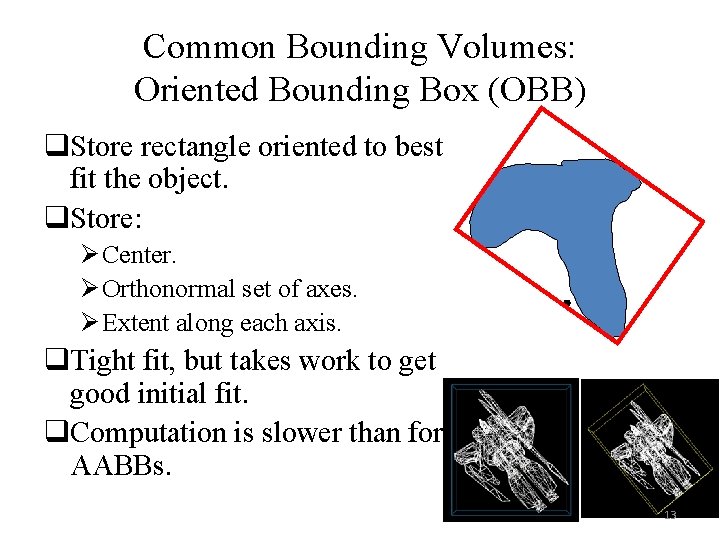 Common Bounding Volumes: Oriented Bounding Box (OBB)

❑Store rectangle oriented to best fit the object.

❑Store:

➢Center.

➢Orthonormal set of axes.

➢Extent along each axis.

❑Tight fit, but takes work to get good initial fit.

❑Computation is slower than for AABBs.

13